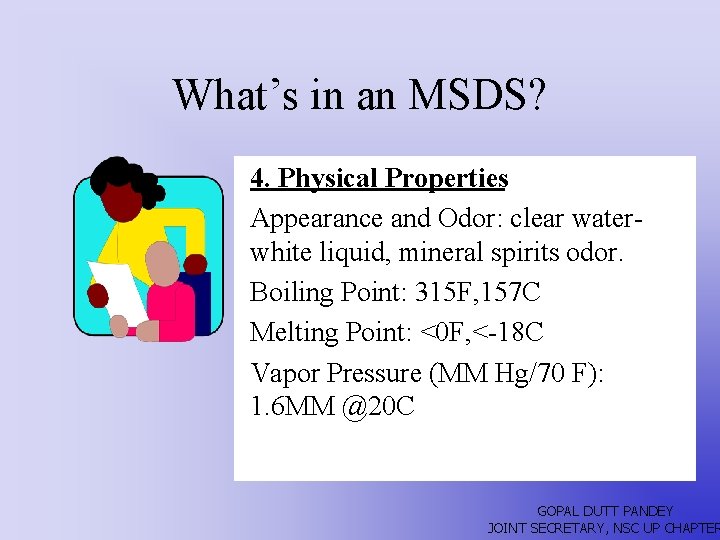 What's in an MSDS?

4. Physical Properties

Appearance and Odor: clear water-white liquid, mineral spirits odor.

Boiling Point: 315F,157C

Melting Point: <0F,<-18C

Vapor Pressure (MM Hg/70 F): 1.6MM @20C

GOPAL DUTT PANDEY
JOINT SECRETARY, NSC UP CHAPTER